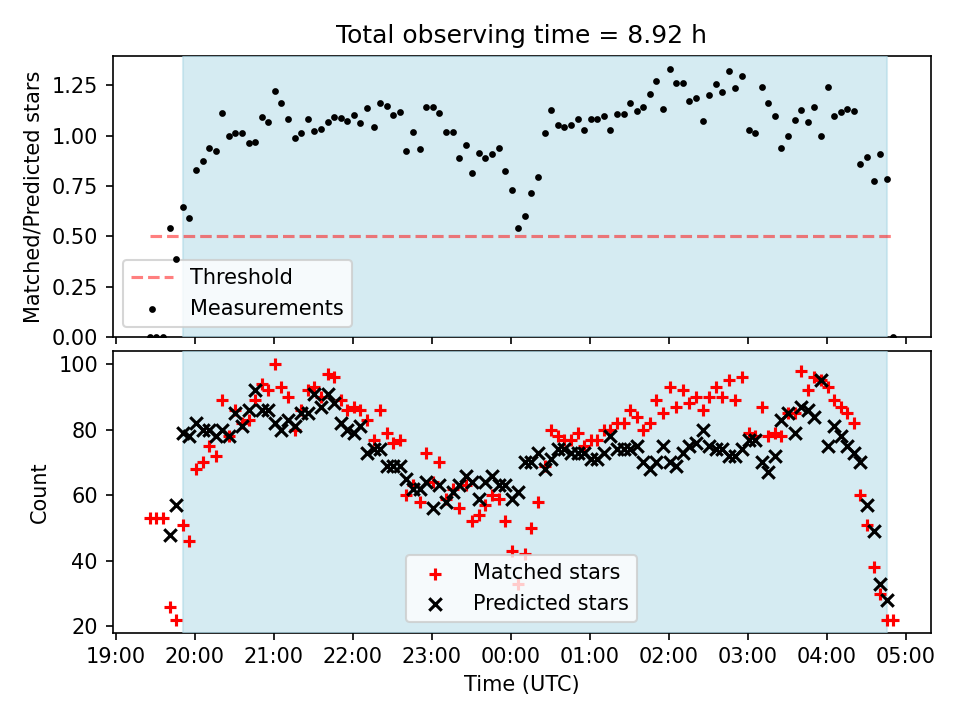 Total observing time = 8.92 h

Matched/Predicted stars

1.25
1.00
0.75
0.50
0.25
0.00

Threshold
Measurements

Count

100
80
60
40
20

Matched stars
Predicted stars

19:00 20:00 21:00 22:00 23:00 00:00 01:00 02:00 03:00 04:00 05:00

Time (UTC)